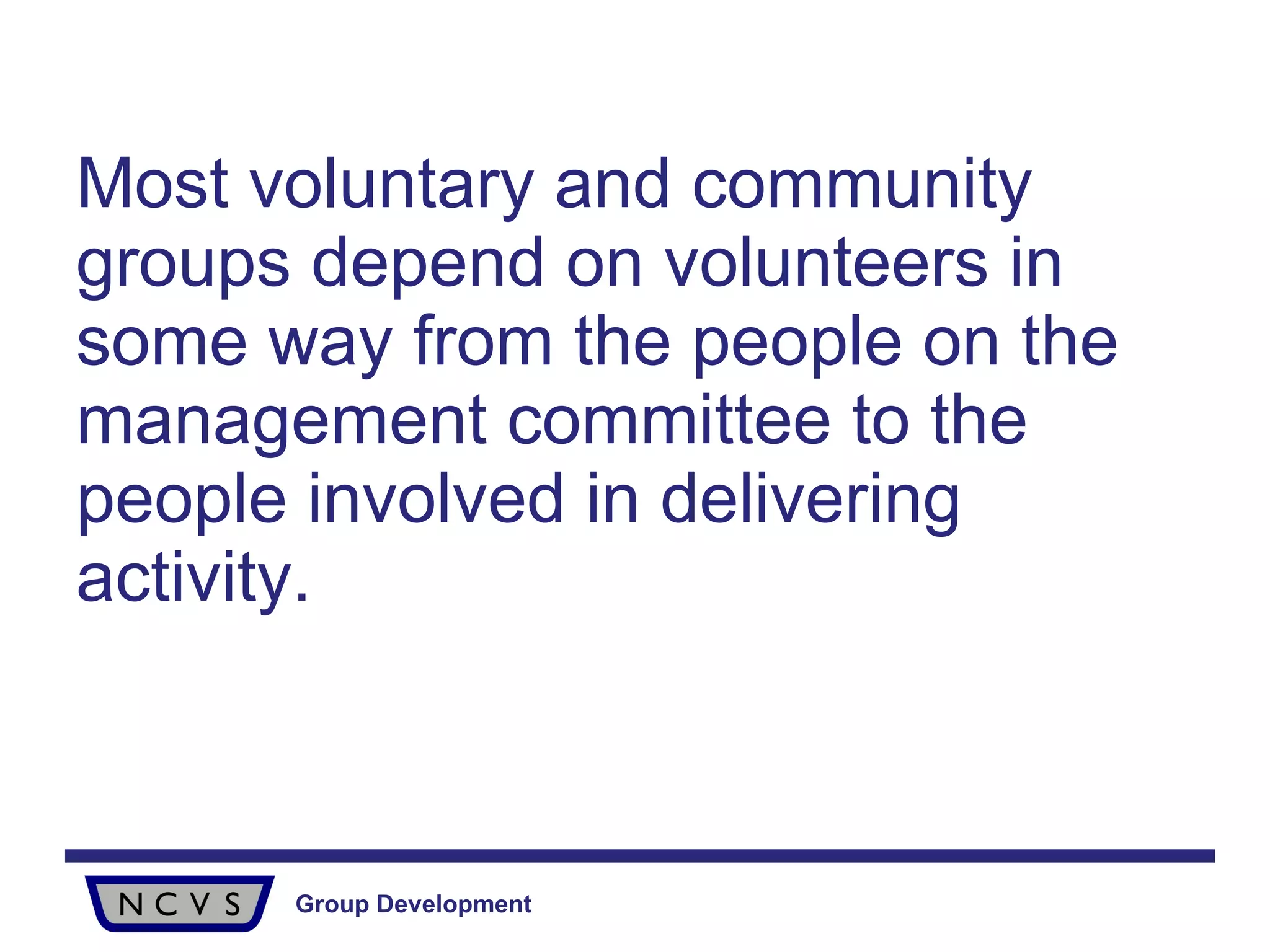 Most voluntary and community groups depend on volunteers in some way from the people on the management committee to the people involved in delivering activity.

NCVS

Group Development